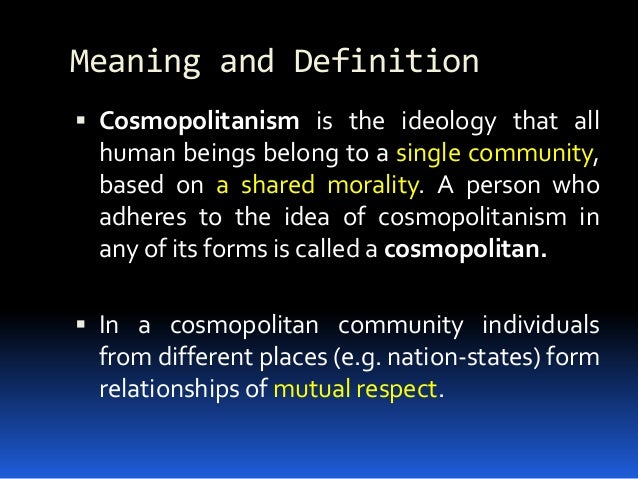 Meaning and Definition

▪ Cosmopolitanism is the ideology that all human beings belong to a single community, based on a shared morality. A person who adheres to the idea of cosmopolitanism in any of its forms is called a cosmopolitan.

▪ In a cosmopolitan community individuals from different places (e.g. nation-states) form relationships of mutual respect.